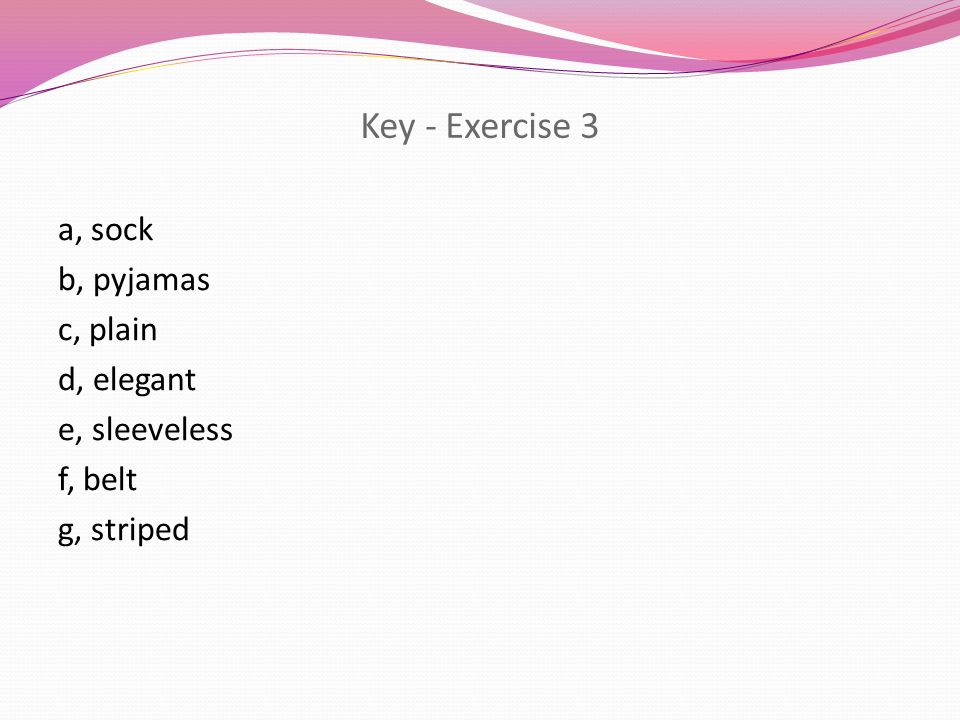 Key - Exercise 3

a, sock
b, pyjamas
c, plain
d, elegant
e, sleeveless
f, belt
g, striped